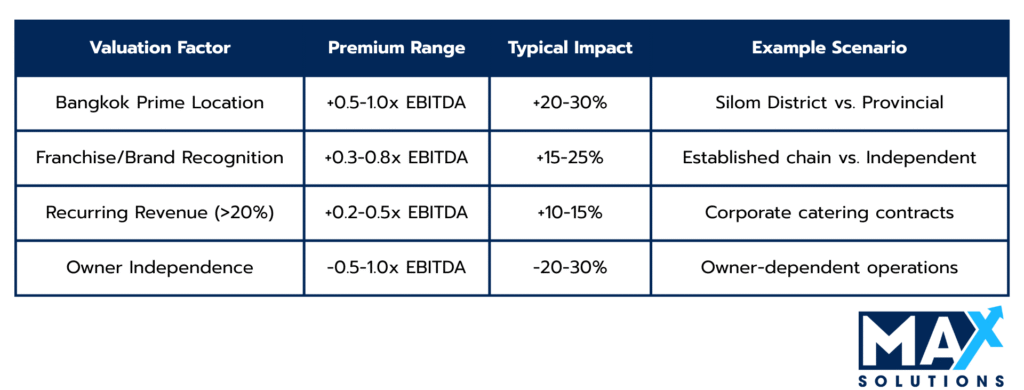 | Valuation Factor | Premium Range | Typical Impact | Example Scenario |
|---|---|---|---|
| Bangkok Prime Location | +0.5-1.0x EBITDA | +20-30% | Silom District vs. Provincial |
| Franchise/Brand Recognition | +0.3-0.8x EBITDA | +15-25% | Established chain vs. Independent |
| Recurring Revenue (>20%) | +0.2-0.5x EBITDA | +10-15% | Corporate catering contracts |
| Owner Independence | -0.5-1.0x EBITDA | -20-30% | Owner-dependent operations |

MAX
SOLUTIONS